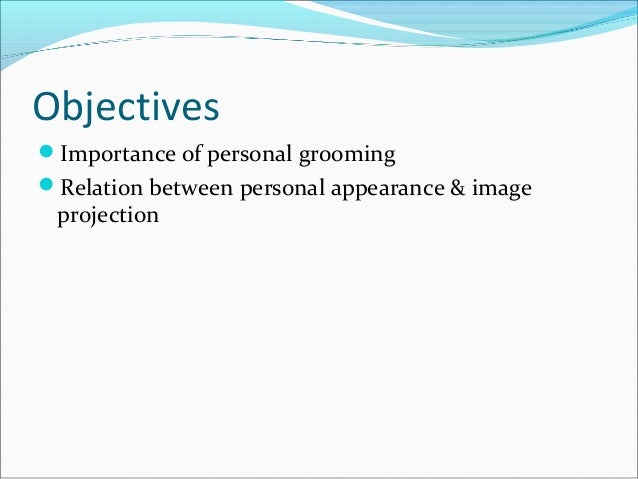 Objectives

- Importance of personal grooming
- Relation between personal appearance & image projection